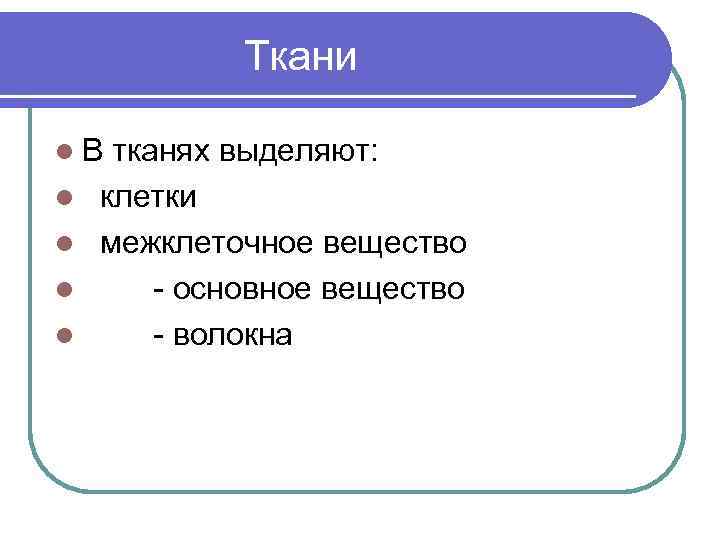 Ткани

- В тканях выделяют:
- клетки
- межклеточное вещество
- - основное вещество
- - волокна